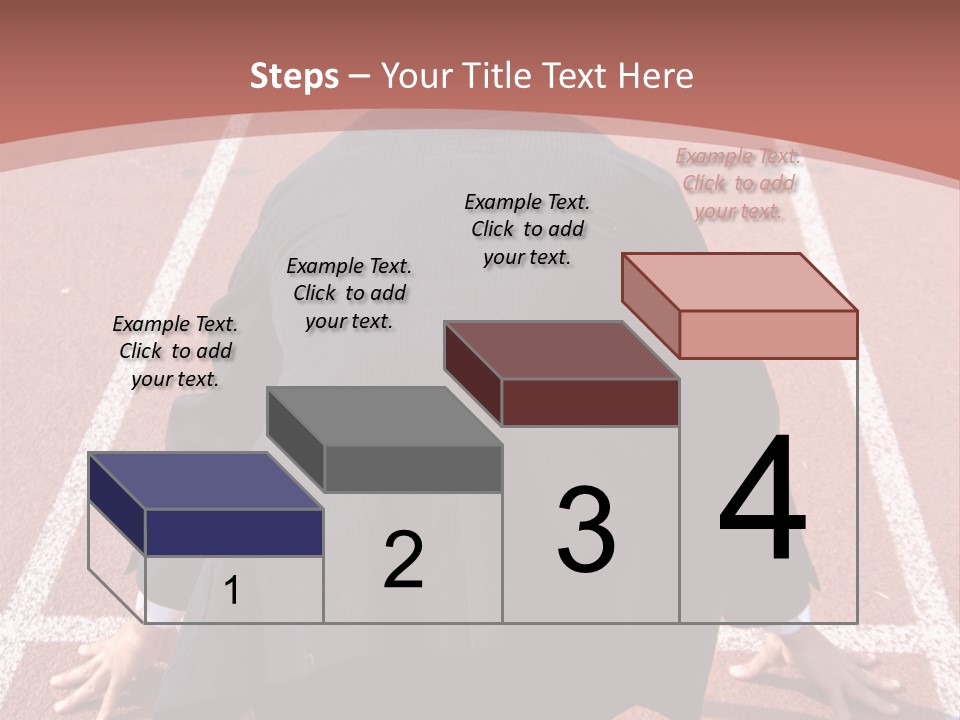 Steps – Your Title Text Here

Example Text. Click to add your text.

Example Text. Click to add your text.

Example Text. Click to add your text.

Example Text. Click to add your text.

1

2

3

4